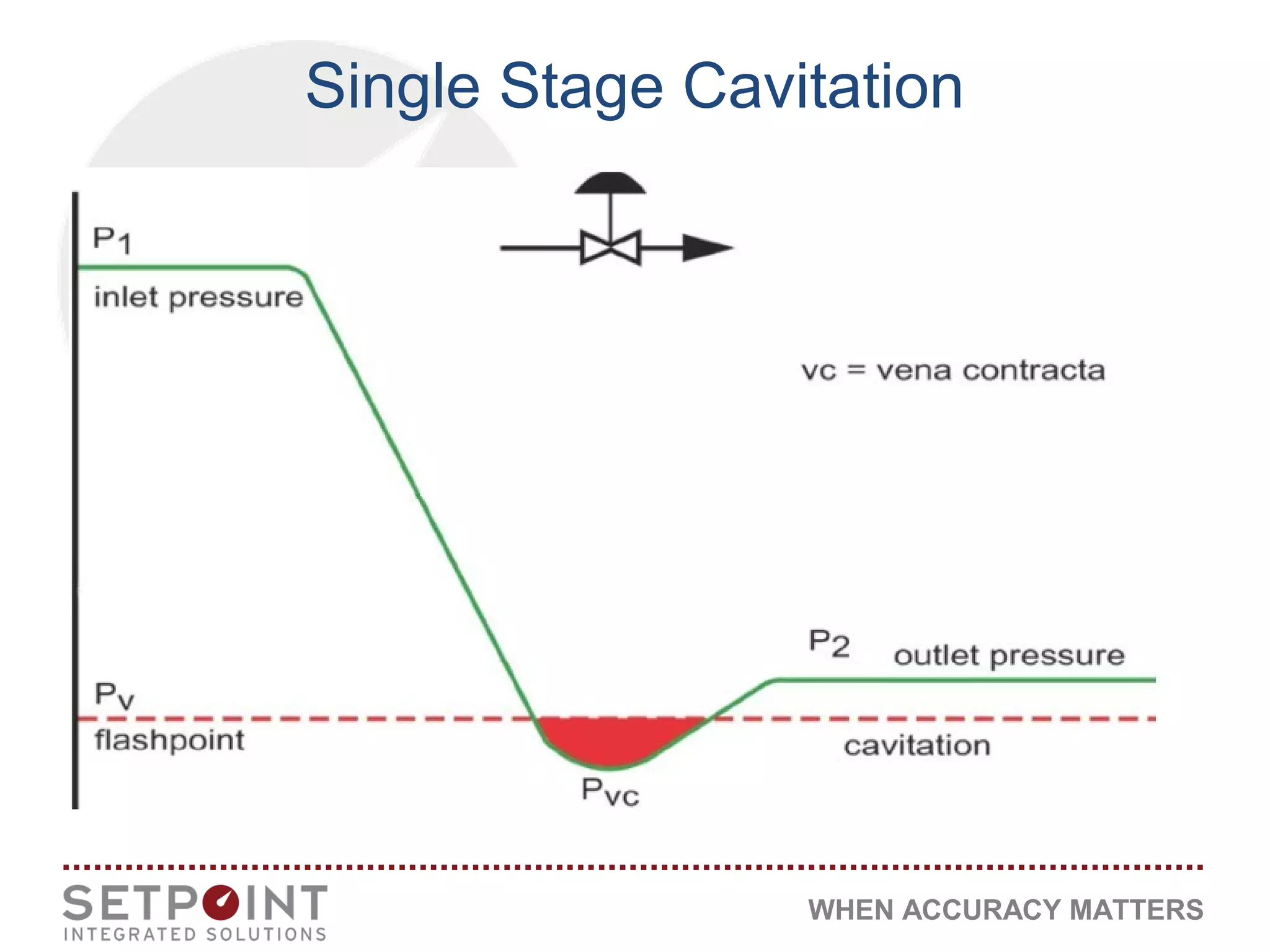 Single Stage Cavitation

$P_1$
inlet pressure

vc = vena contracta

$P_2$ outlet pressure

$P_v$
flashpoint

cavitation

$P_{vc}$

SETPOINT
INTEGRATED SOLUTIONS

WHEN ACCURACY MATTERS